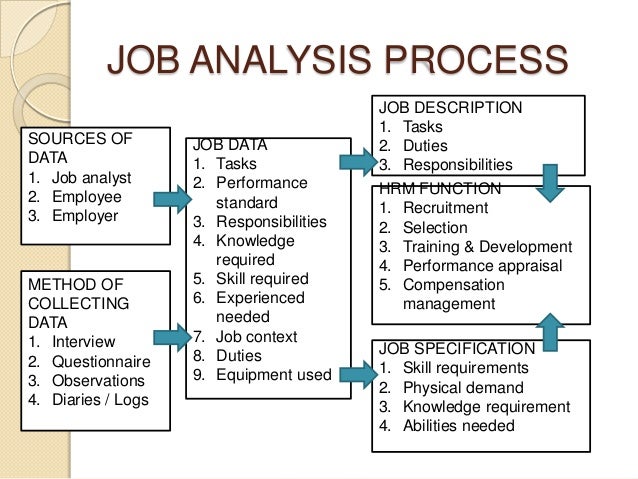 JOB ANALYSIS PROCESS

SOURCES OF DATA
1. Job analyst
2. Employee
3. Employer

METHOD OF COLLECTING DATA
1. Interview
2. Questionnaire
3. Observations
4. Diaries / Logs

JOB DATA
1. Tasks
2. Performance standard
3. Responsibilities
4. Knowledge required
5. Skill required
6. Experienced needed
7. Job context
8. Duties
9. Equipment used

JOB DESCRIPTION
1. Tasks
2. Duties
3. Responsibilities

HRM FUNCTION
1. Recruitment
2. Selection
3. Training & Development
4. Performance appraisal
5. Compensation management

JOB SPECIFICATION
1. Skill requirements
2. Physical demand
3. Knowledge requirement
4. Abilities needed